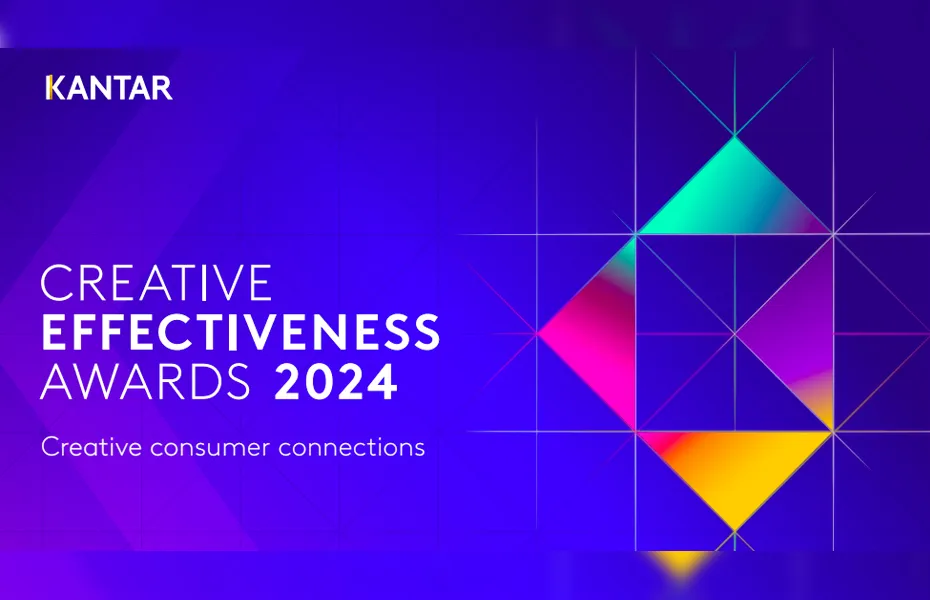 KANTAR

CREATIVE EFFECTIVENESS AWARDS 2024

Creative consumer connections